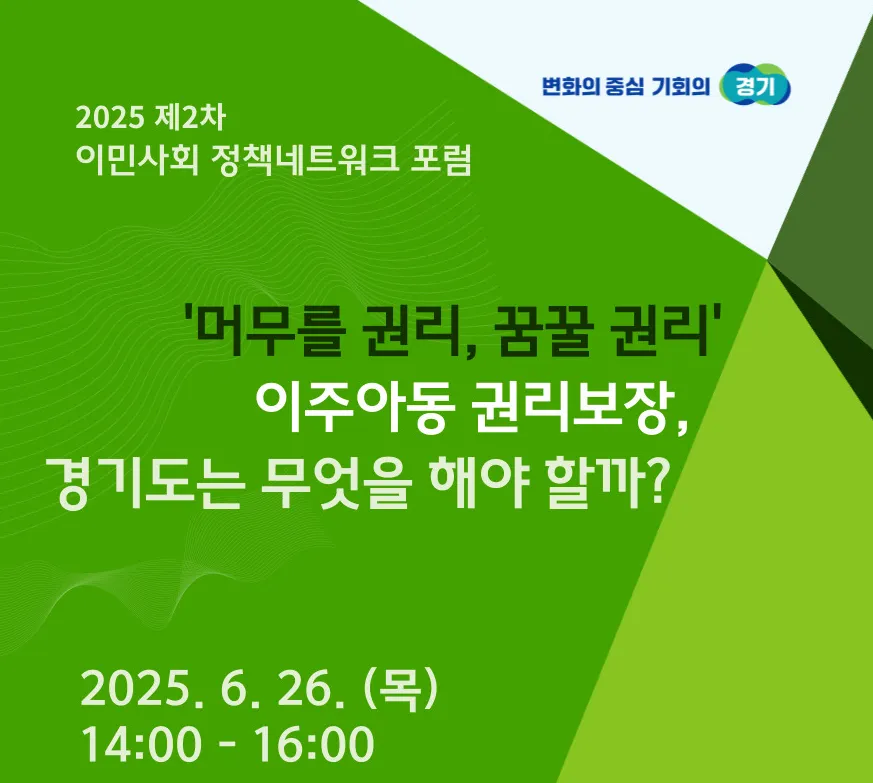 변화의 중심 기회의 경기

2025 제2차
이민사회 정책네트워크 포럼

'머무를 권리, 꿈꿀 권리'
이주아동 권리보장,
경기도는 무엇을 해야 할까?

2025. 6. 26. (목)
14:00 - 16:00